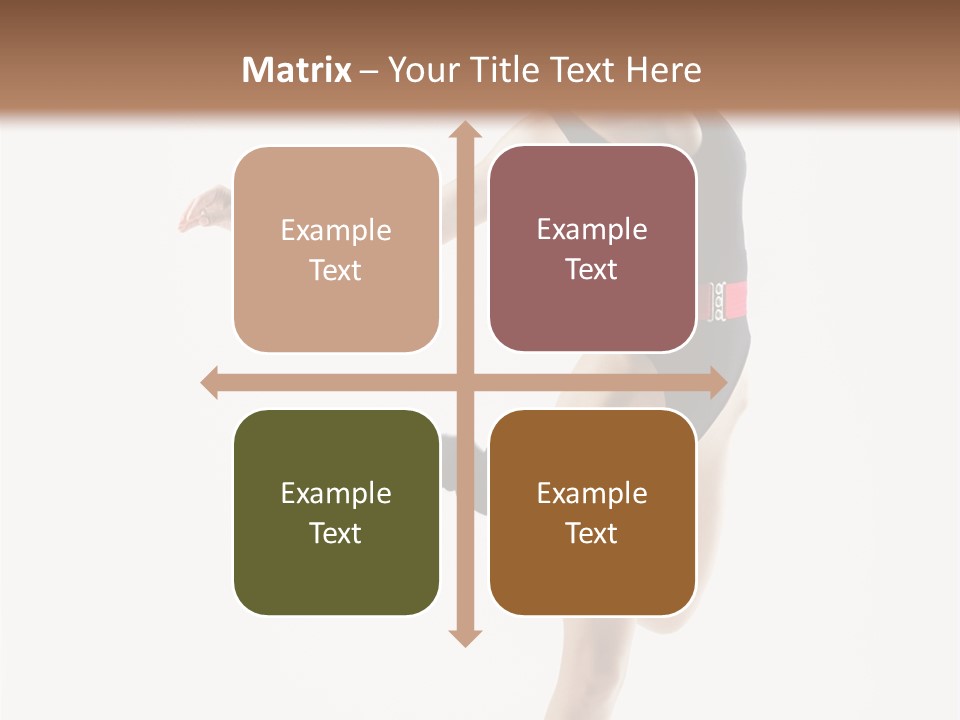 Matrix – Your Title Text Here

Example Text

Example Text

Example Text

Example Text